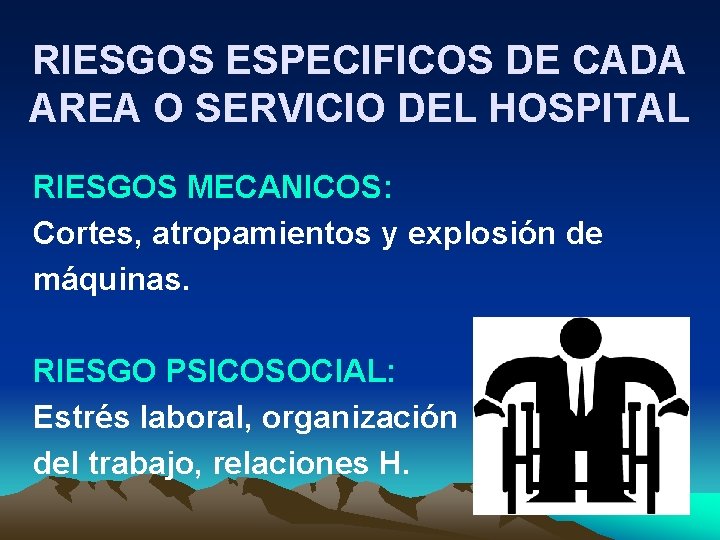 RIESGOS ESPECIFICOS DE CADA AREA O SERVICIO DEL HOSPITAL

RIESGOS MECANICOS:
Cortes, atropamientos y explosión de máquinas.

RIESGO PSICOSOCIAL:
Estrés laboral, organización del trabajo, relaciones H.